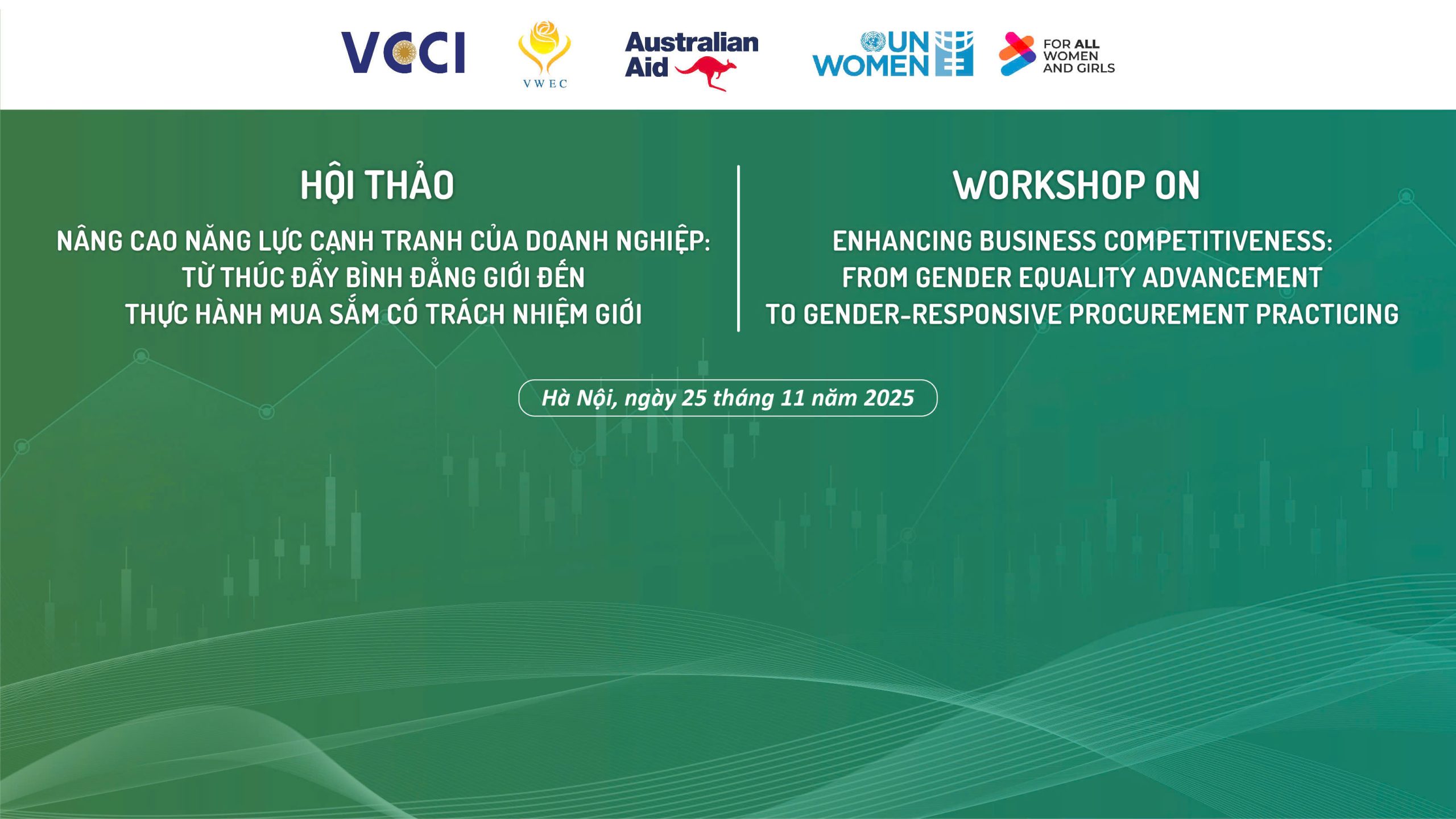 VCCI

VWEC

Australian Aid

UN WOMEN

FOR ALL WOMEN AND GIRLS

HỘI THẢO

NÂNG CAO NĂNG LỰC CẠNH TRANH CỦA DOANH NGHIỆP: TỪ THÚC ĐẨY BÌNH ĐẲNG GIỚI ĐẾN THỰC HÀNH MUA SẮM CÓ TRÁCH NHIỆM GIỚI

WORKSHOP ON

ENHANCING BUSINESS COMPETITIVENESS: FROM GENDER EQUALITY ADVANCEMENT TO GENDER-RESPONSIVE PROCUREMENT PRACTICING

Hà Nội, ngày 25 tháng 11 năm 2025